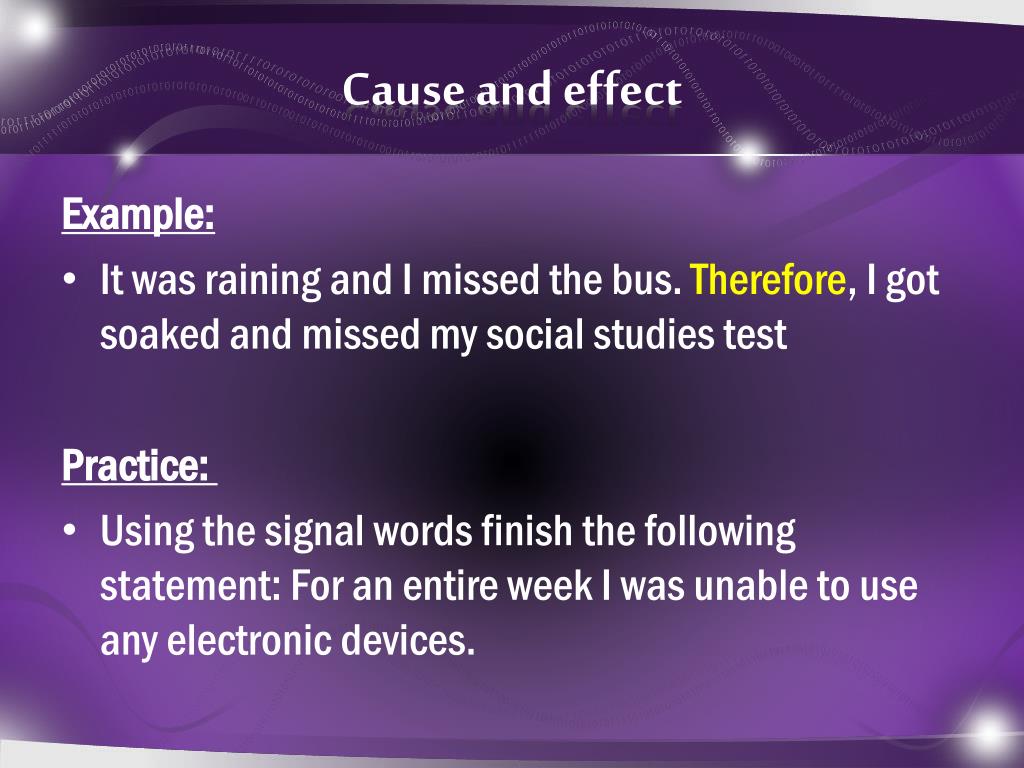 Cause and effect

Example:

• It was raining and I missed the bus. Therefore, I got soaked and missed my social studies test

Practice:

• Using the signal words finish the following statement: For an entire week I was unable to use any electronic devices.